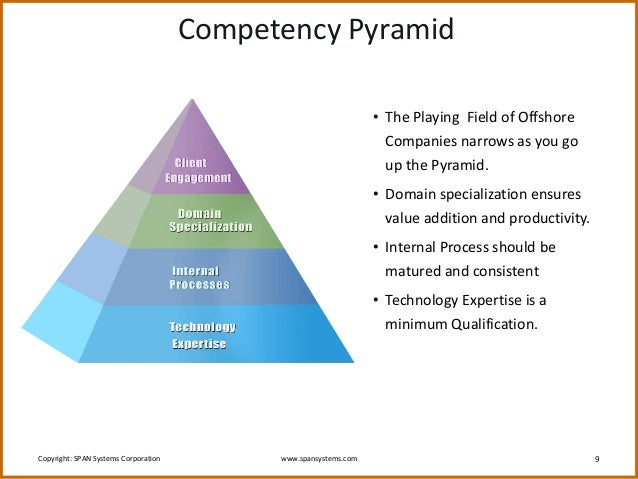 Competency Pyramid

Client Engagement

Domain Specialization

Internal Processes

Technology Expertise

• The Playing Field of Offshore Companies narrows as you go up the Pyramid.

• Domain specialization ensures value addition and productivity.

• Internal Process should be matured and consistent

• Technology Expertise is a minimum Qualification.

Copyright: SPAN Systems Corporation

www.spansystems.com

9